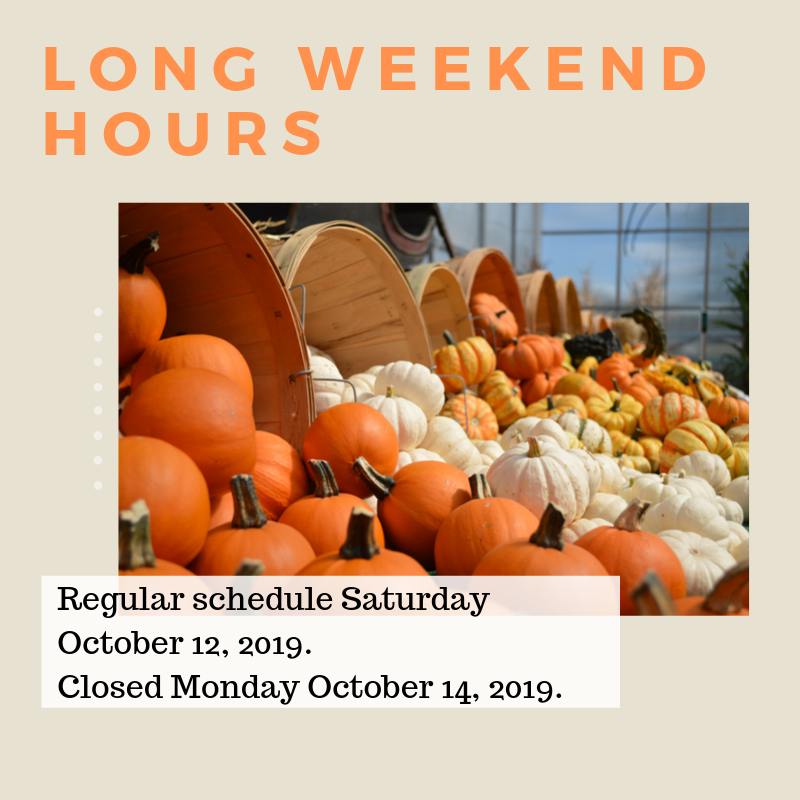 LONG WEEKEND HOURS

Regular schedule Saturday October 12, 2019.
Closed Monday October 14, 2019.